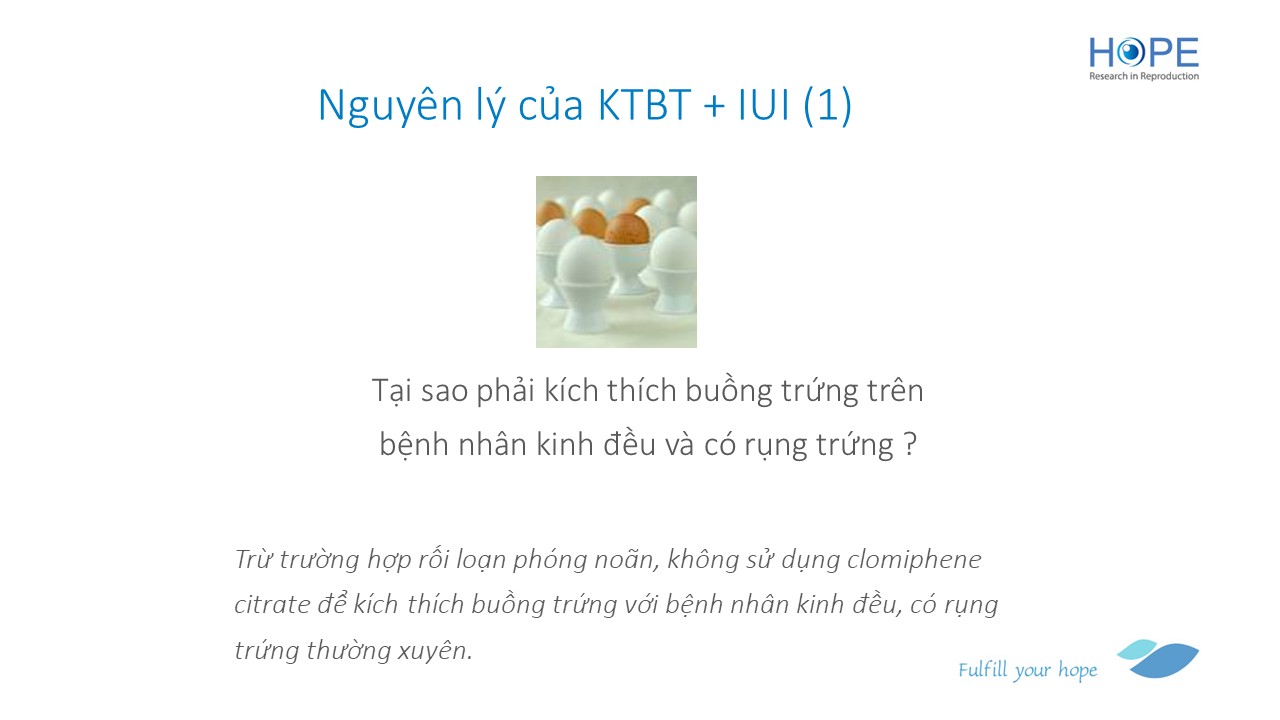 HOPE
Research in Reproduction

Nguyên lý của KTBT + IUI (1)

Tại sao phải kích thích buồng trứng trên bệnh nhân kinh đều và có rụng trứng ?

Trừ trường hợp rối loạn phóng noãn, không sử dụng clomiphene citrate để kích thích buồng trứng với bệnh nhân kinh đều, có rụng trứng thường xuyên.

Fulfill your hope